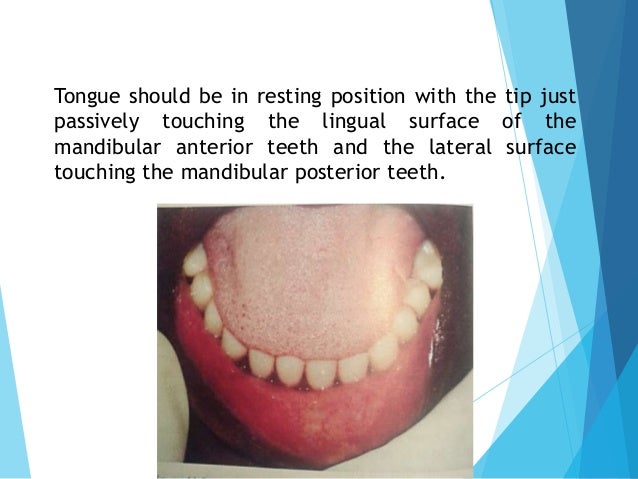 Tongue should be in resting position with the tip just passively touching the lingual surface of the mandibular anterior teeth and the lateral surface touching the mandibular posterior teeth.